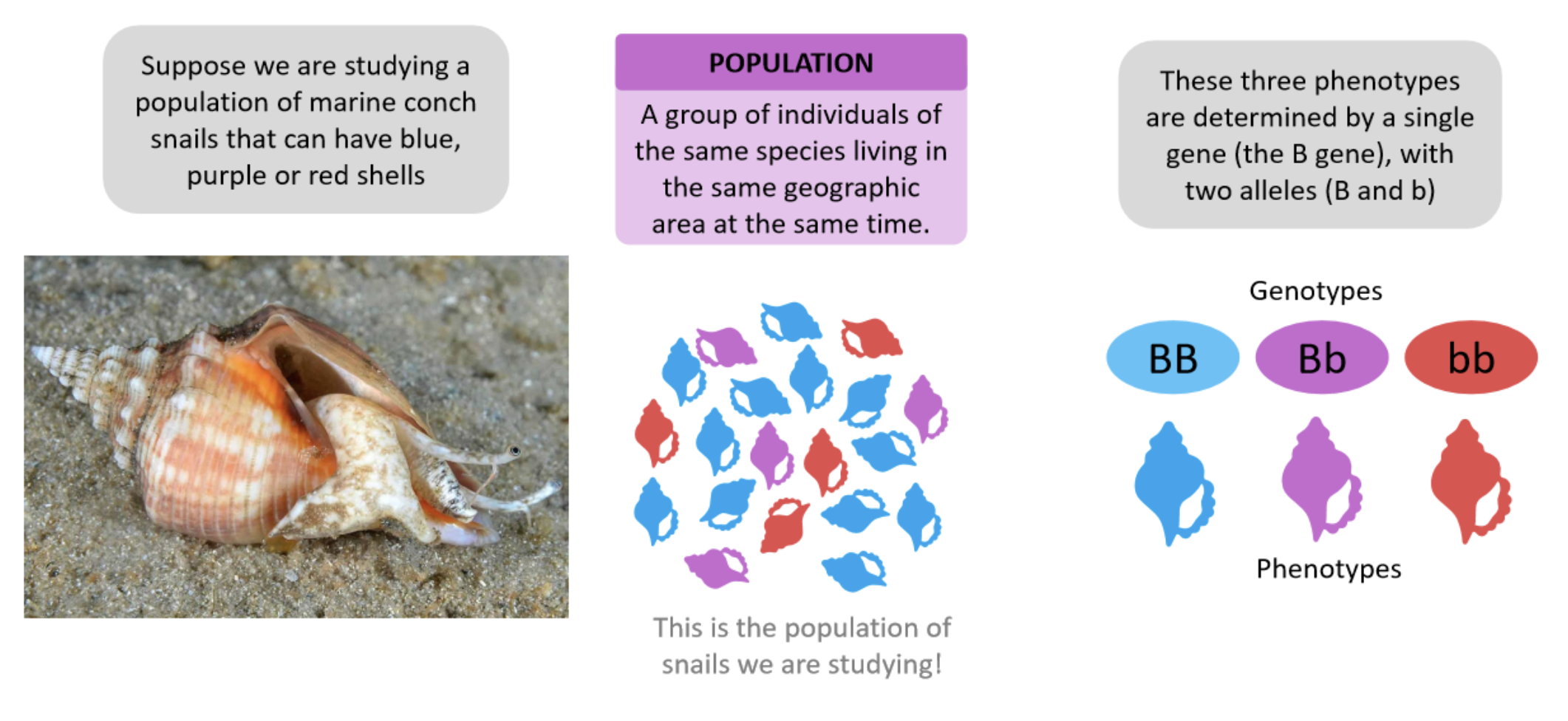 Suppose we are studying a population of marine conch snails that can have blue, purple or red shells

POPULATION

A group of individuals of the same species living in the same geographic area at the same time.

This is the population of snails we are studying!

These three phenotypes are determined by a single gene (the B gene), with two alleles (B and b)

Genotypes

BB

Bb

bb

Phenotypes